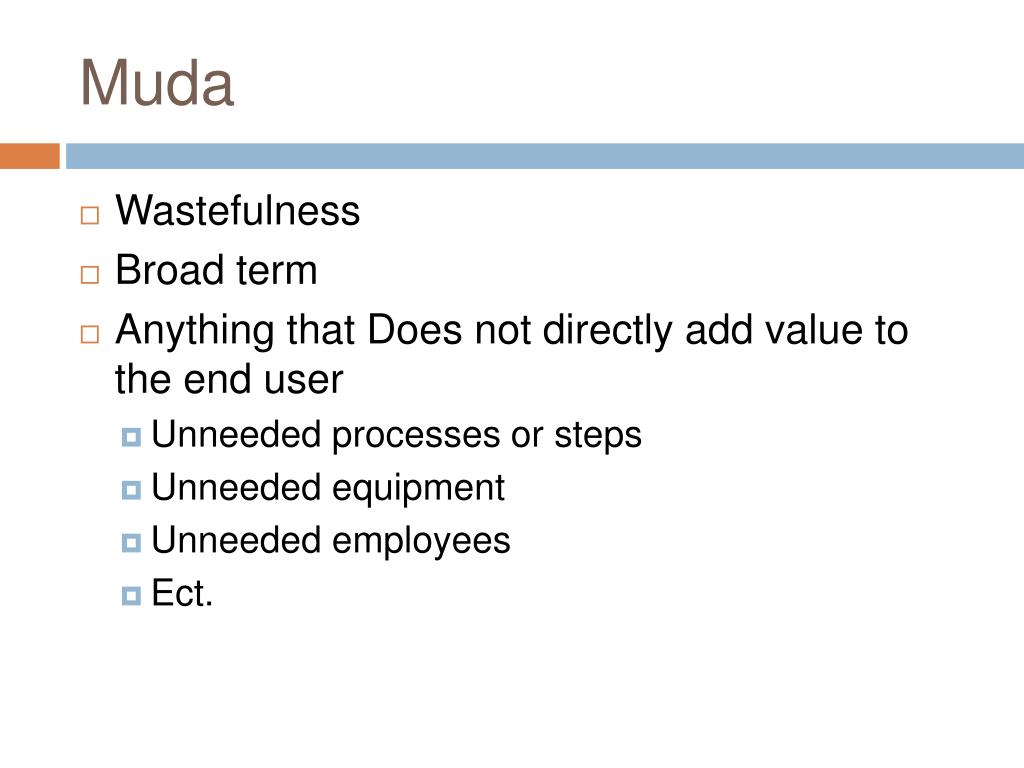 Muda

Wastefulness

Broad term

Anything that Does not directly add value to the end user

Unneeded processes or steps

Unneeded equipment

Unneeded employees

Ect.